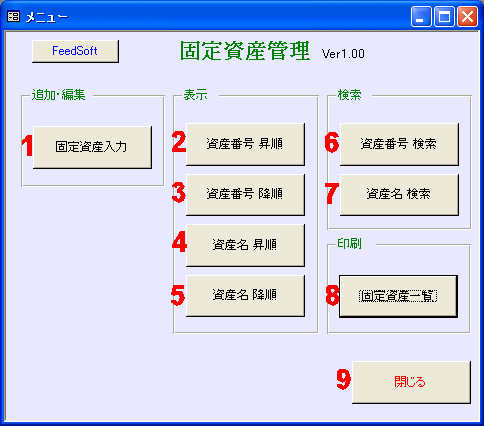 メニュー

FeedSoft

固定資産管理 Ver1.00

追加・編集

1 固定資産入力

表示

2 資産番号 昇順

3 資産番号 降順

4 資産名 昇順

5 資産名 降順

検索

6 資産番号 検索

7 資産名 検索

印刷

8 固定資産一覧

9 閉じる